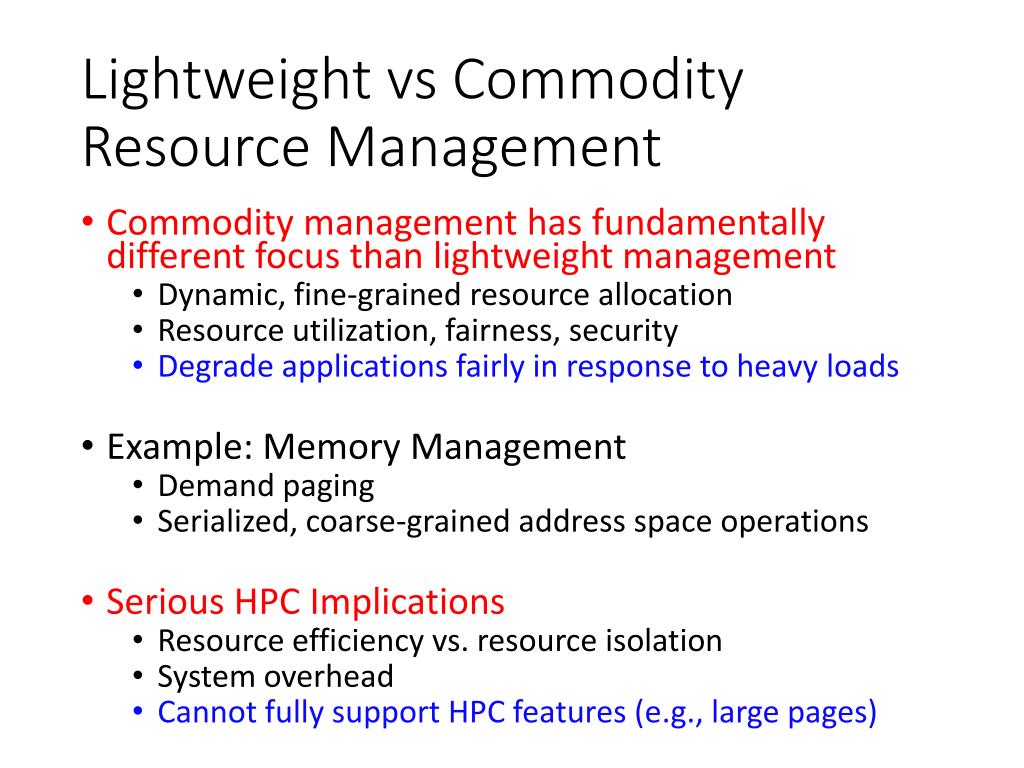 Lightweight vs Commodity Resource Management

• Commodity management has fundamentally different focus than lightweight management
  • Dynamic, fine-grained resource allocation
  • Resource utilization, fairness, security
  • Degrade applications fairly in response to heavy loads

• Example: Memory Management
  • Demand paging
  • Serialized, coarse-grained address space operations

• Serious HPC Implications
  • Resource efficiency vs. resource isolation
  • System overhead
  • Cannot fully support HPC features (e.g., large pages)